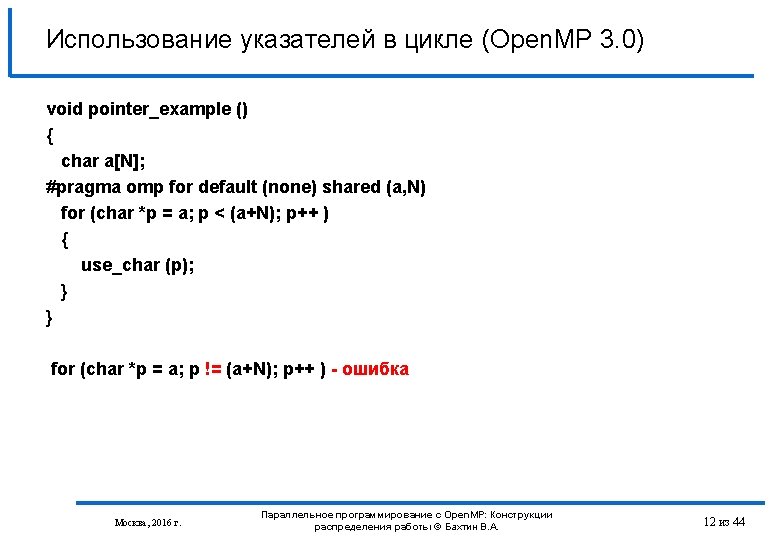 Использование указателей в цикле (OpenMP 3.0)

void pointer_example ()
{
char a[N];
#pragma omp for default (none) shared (a,N)
for (char *p = a; p < (a+N); p++ )
{
use_char (p);
}
}

for (char *p = a; p != (a+N); p++ ) - ошибка

Москва, 2016 г.

Параллельное программирование с OpenMP: Конструкции распределения работы © Бахтин В.А.

12 из 44